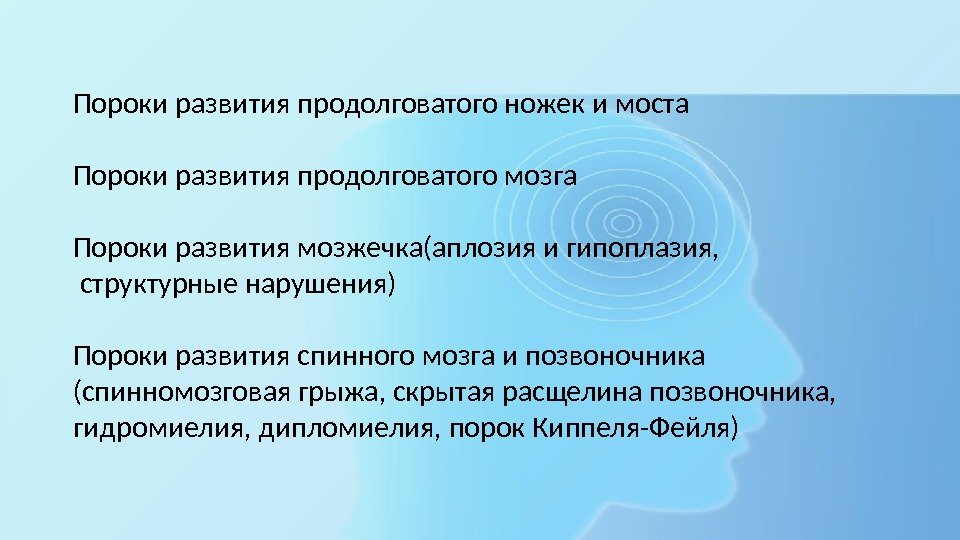 Пороки развития продолговатого ножек и моста

Пороки развития продолговатого мозга

Пороки развития мозжечка(аплозия и гипоплазия, структурные нарушения)

Пороки развития спинного мозга и позвоночника (спинномозговая грыжа, скрытая расщелина позвоночника, гидромиелия, дипломиелия, порок Киппеля-Фейля)